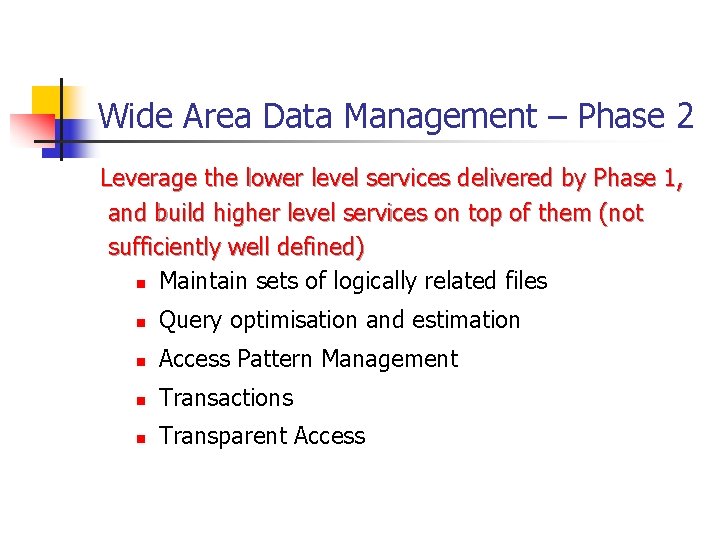 Wide Area Data Management – Phase 2

Leverage the lower level services delivered by Phase 1, and build higher level services on top of them (not sufficiently well defined)

- Maintain sets of logically related files
- Query optimisation and estimation
- Access Pattern Management
- Transactions
- Transparent Access